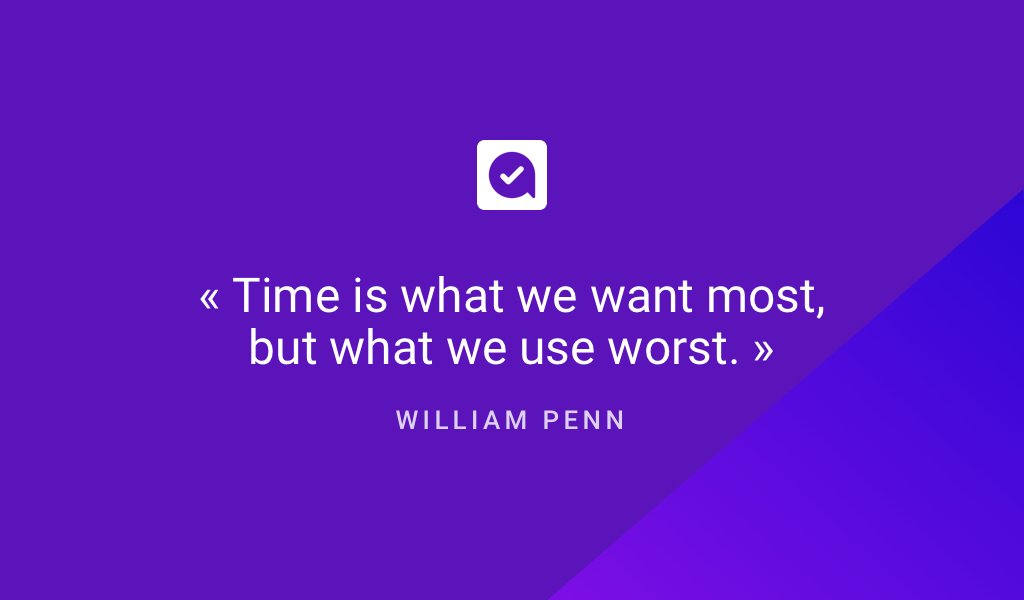 « Time is what we want most, but what we use worst. »

WILLIAM PENN